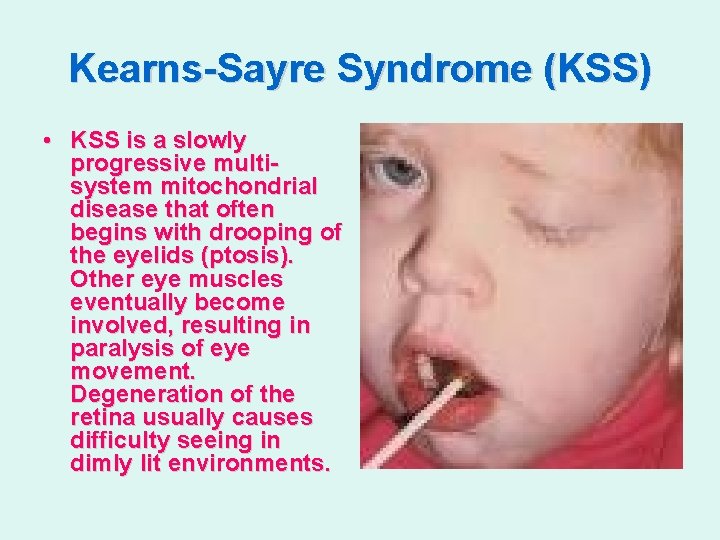 Kearns-Sayre Syndrome (KSS)

• KSS is a slowly progressive multi-system mitochondrial disease that often begins with drooping of the eyelids (ptosis). Other eye muscles eventually become involved, resulting in paralysis of eye movement. Degeneration of the retina usually causes difficulty seeing in dimly lit environments.